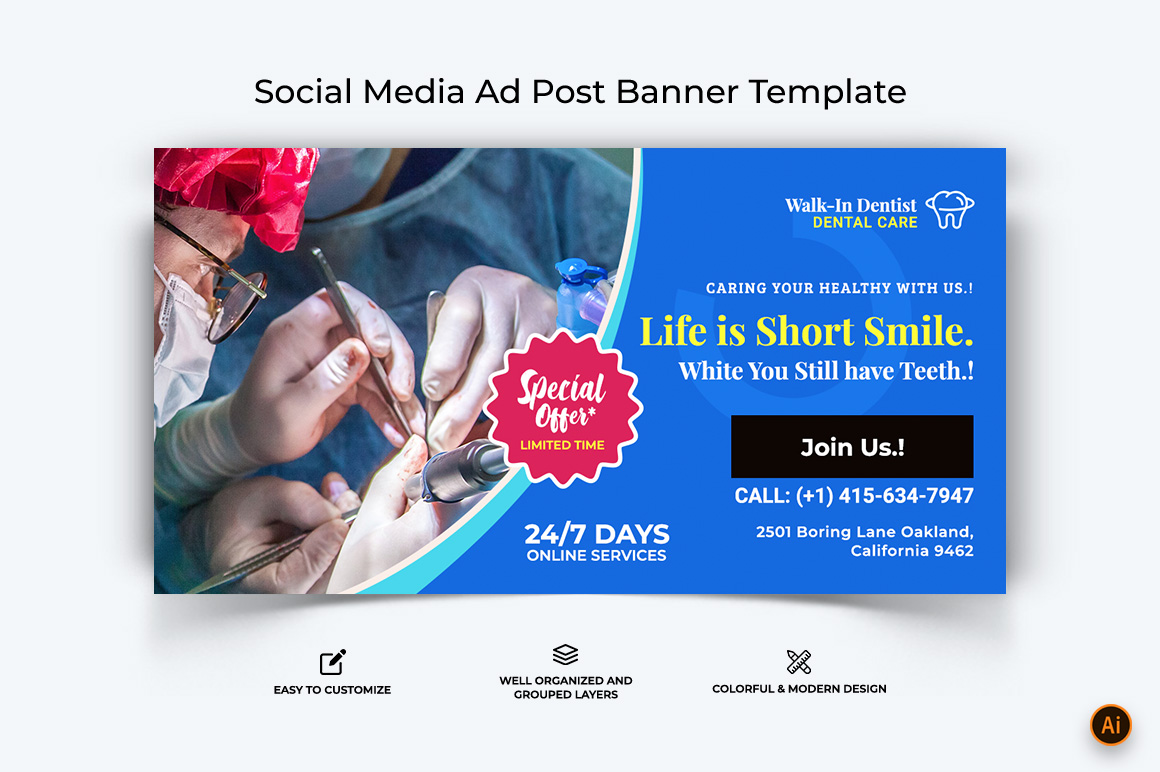 Social Media Ad Post Banner Template

Walk-In Dentist
DENTAL CARE

CARING YOUR HEALTHY WITH US.!

Life is Short Smile.
White You Still have Teeth.!

Special Offer*
LIMITED TIME

Join Us.!

CALL: (+1) 415-634-7947

2501 Boring Lane Oakland, California 9462

24/7 DAYS
ONLINE SERVICES

EASY TO CUSTOMIZE

WELL ORGANIZED AND GROUPED LAYERS

COLORFUL & MODERN DESIGN

Ai